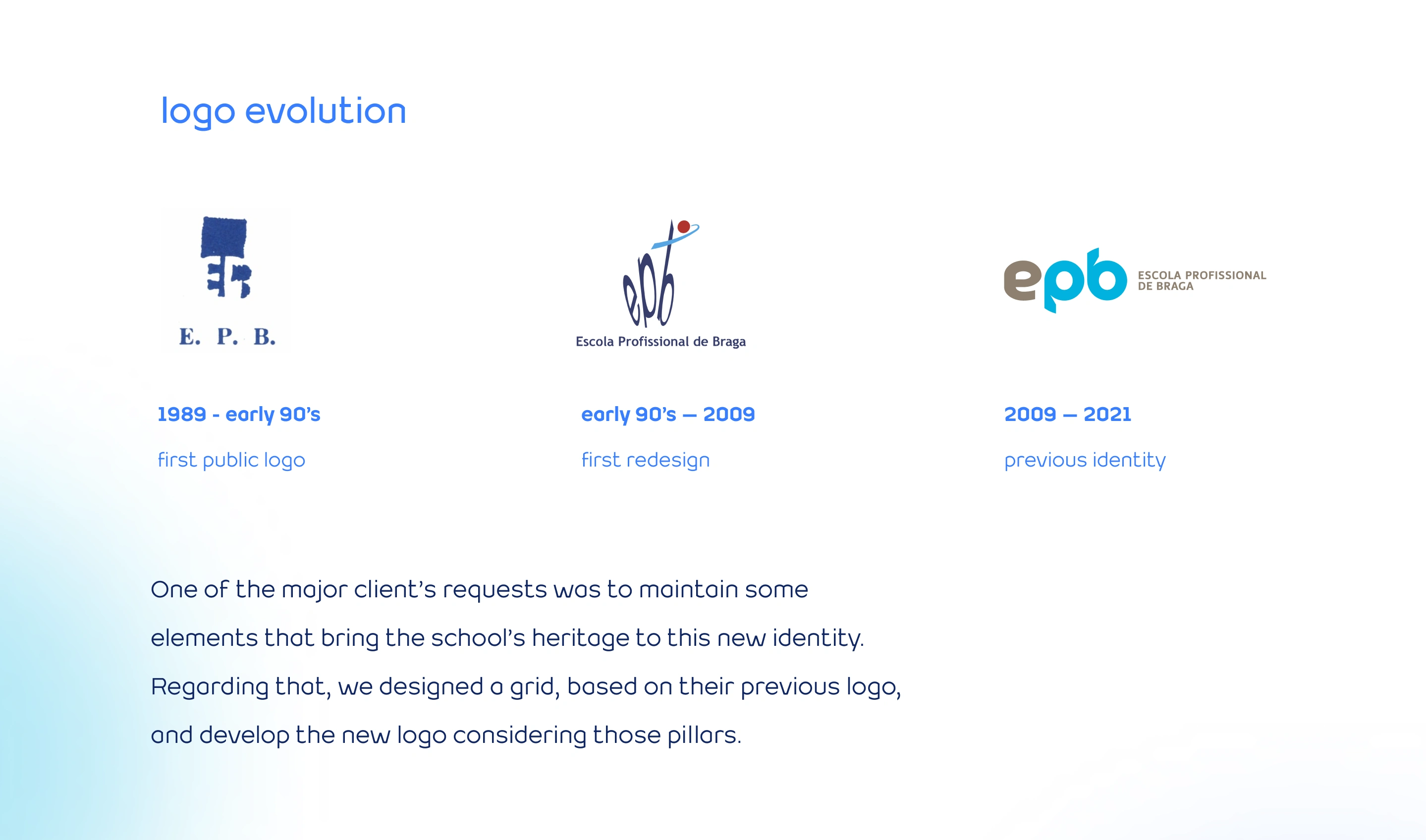 logo evolution

E. P. B.

1989 - early 90's

first public logo

epb

Escola Profissional de Braga

early 90's — 2009

first redesign

epb ESCOLA PROFISSIONAL DE BRAGA

2009 — 2021

previous identity

One of the major client's requests was to maintain some elements that bring the school's heritage to this new identity. Regarding that, we designed a grid, based on their previous logo, and develop the new logo considering those pillars.